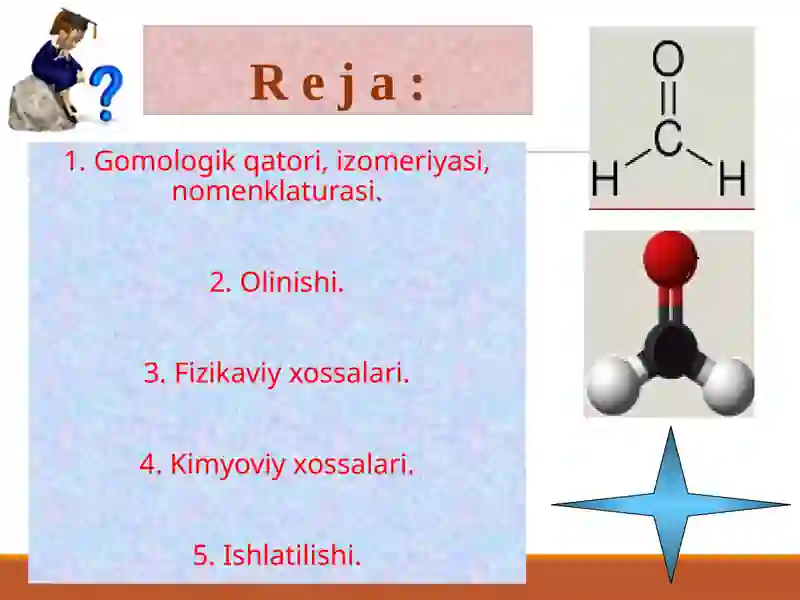 R e j a :

1. Gomologik qatori, izomeriyasi, nomenklaturasi.

2. Olinishi.

3. Fizikaviy xossalari.

4. Kimyoviy xossalari.

5. Ishlatilishi.

O

C

H H